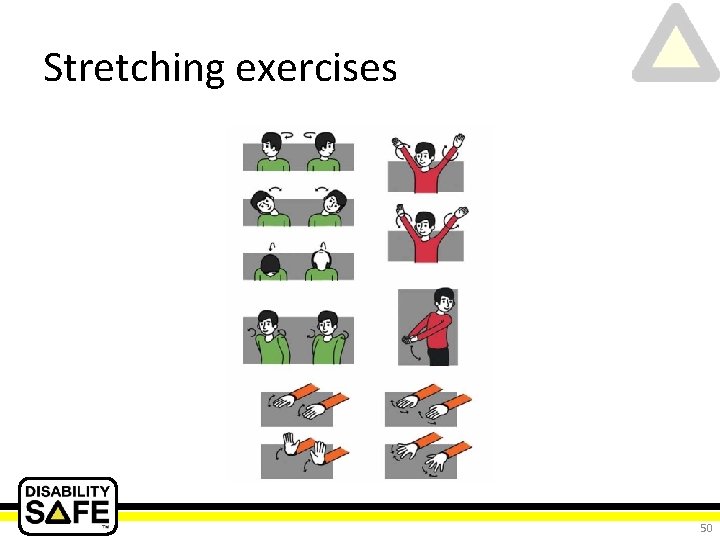 Stretching exercises

DISABILITY SAFE™

50